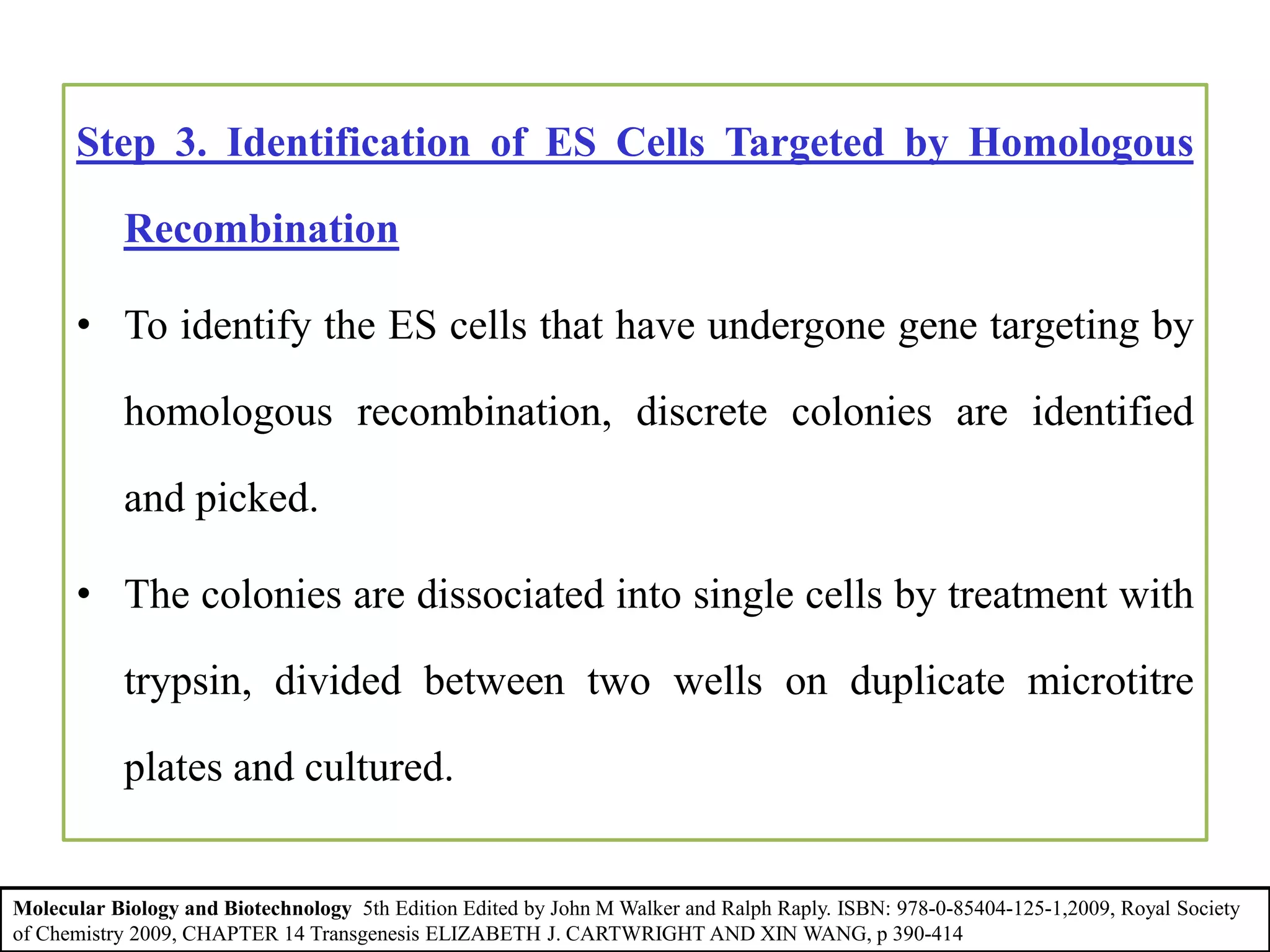 Step 3. Identification of ES Cells Targeted by Homologous Recombination

• To identify the ES cells that have undergone gene targeting by homologous recombination, discrete colonies are identified and picked.

• The colonies are dissociated into single cells by treatment with trypsin, divided between two wells on duplicate microtitre plates and cultured.

Molecular Biology and Biotechnology 5th Edition Edited by John M Walker and Ralph Raply. ISBN: 978-0-85404-125-1,2009, Royal Society of Chemistry 2009, CHAPTER 14 Transgenesis ELIZABETH J. CARTWRIGHT AND XIN WANG, p 390-414